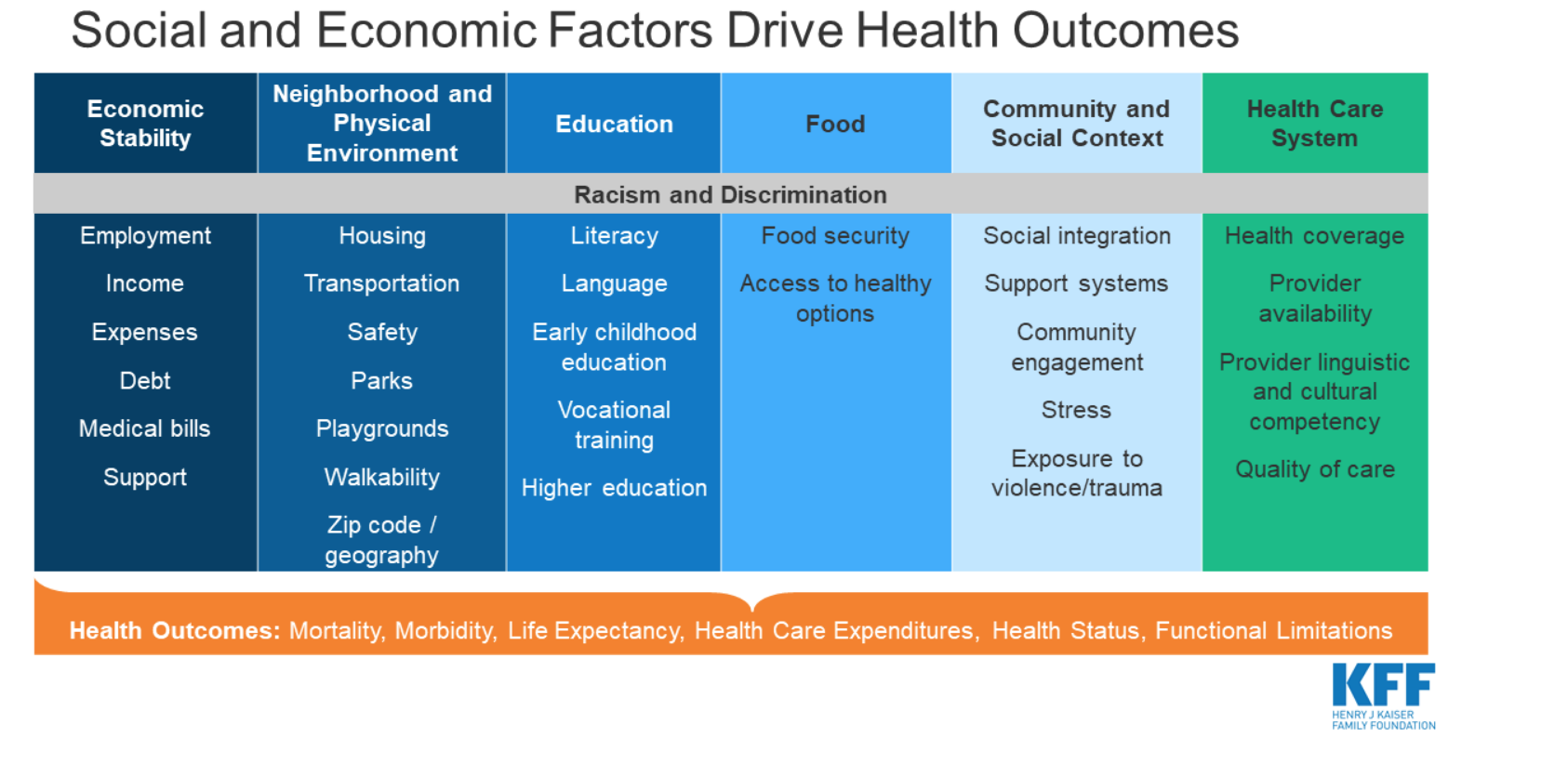 Social and Economic Factors Drive Health Outcomes

| Economic Stability | Neighborhood and Physical Environment | Education | Food | Community and Social Context | Health Care System |
|---|---|---|---|---|---|
| Racism and Discrimination | | | | | |
| Employment | Housing | Literacy | Food security | Social integration | Health coverage |
| Income | Transportation | Language | Access to healthy options | Support systems | Provider availability |
| Expenses | Safety | Early childhood education | | Community engagement | Provider linguistic and cultural competency |
| Debt | Parks | Vocational training | | Stress | Quality of care |
| Medical bills | Playgrounds | Higher education | | Exposure to violence/trauma | |
| Support | Walkability | | | | |
| | Zip code / geography | | | | |

Health Outcomes: Mortality, Morbidity, Life Expectancy, Health Care Expenditures, Health Status, Functional Limitations

KFF
HENRY J KAISER FAMILY FOUNDATION